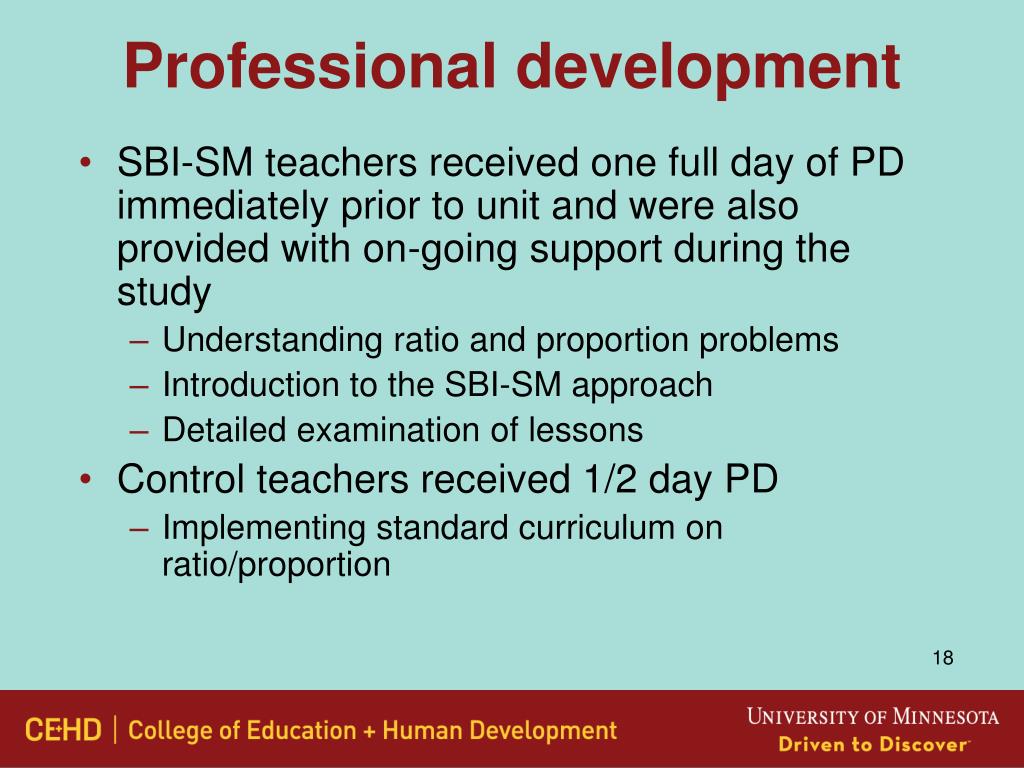 Professional development

• SBI-SM teachers received one full day of PD immediately prior to unit and were also provided with on-going support during the study
– Understanding ratio and proportion problems
– Introduction to the SBI-SM approach
– Detailed examination of lessons
• Control teachers received 1/2 day PD
– Implementing standard curriculum on ratio/proportion

18

CEHD | College of Education + Human Development

UNIVERSITY OF MINNESOTA
Driven to Discover